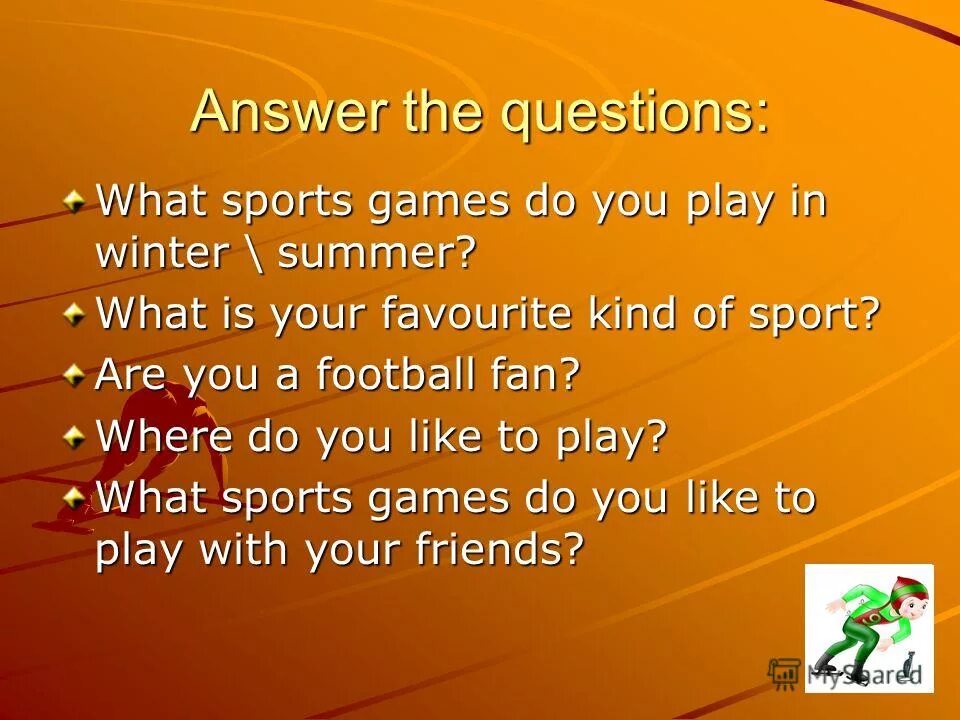 Answer the questions:

What sports games do you play in winter \ summer?

What is your favourite kind of sport?

Are you a football fan?

Where do you like to play?

What sports games do you like to play with your friends?

MyShared